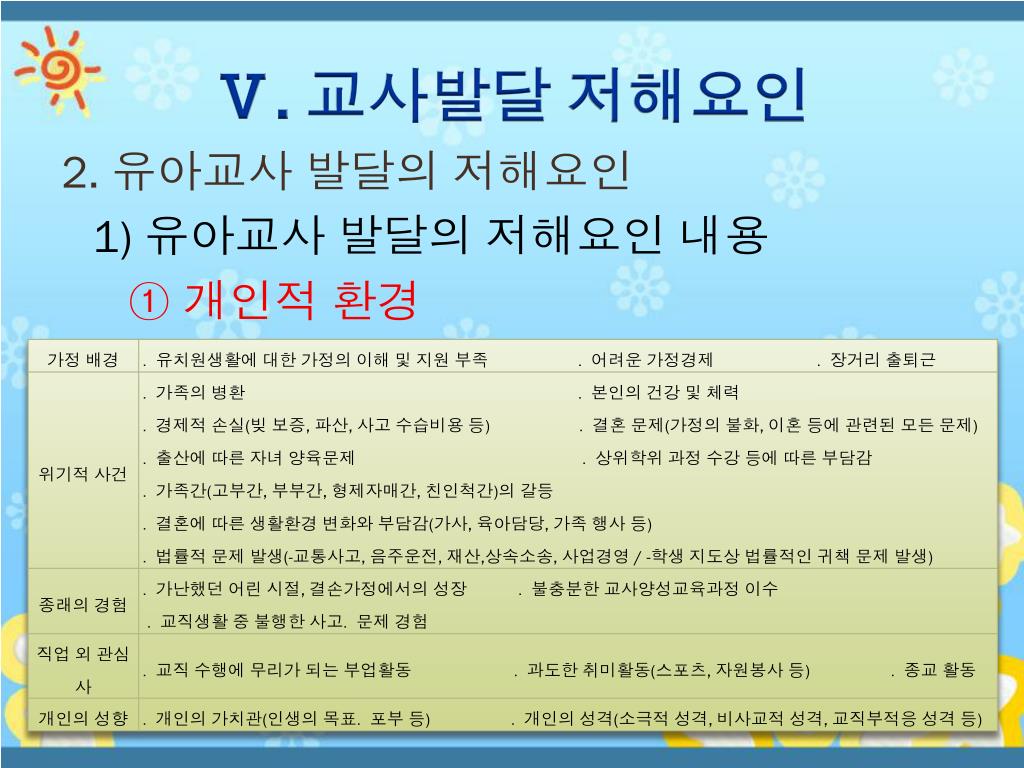 Ⅴ. 교사발달 저해요인

2. 유아교사 발달의 저해요인

1) 유아교사 발달의 저해요인 내용

① 개인적 환경

| 가정 배경 | . 유치원생활에 대한 가정의 이해 및 지원 부족 . 어려운 가정경제 . 장거리 출퇴근 |
|---|---|
| 위기적 사건 | . 가족의 병환 . 본인의 건강 및 체력<br>. 경제적 손실(빚 보증, 파산, 사고 수습비용 등) . 결혼 문제(가정의 불화, 이혼 등에 관련된 모든 문제)<br>. 출산에 따른 자녀 양육문제 . 상위학위 과정 수강 등에 따른 부담감<br>. 가족간(고부간, 부부간, 형제자매간, 친인척간)의 갈등<br>. 결혼에 따른 생활환경 변화와 부담감(가사, 육아담당, 가족 행사 등)<br>. 법률적 문제 발생(-교통사고, 음주운전, 재산,상속소송, 사업경영 / -학생 지도상 법률적인 귀책 문제 발생) |
| 종래의 경험 | . 가난했던 어린 시절, 결손가정에서의 성장 . 불충분한 교사양성교육과정 이수<br>. 교직생활 중 불행한 사고. 문제 경험 |
| 직업 외 관심사 | . 교직 수행에 무리가 되는 부업활동 . 과도한 취미활동(스포츠, 자원봉사 등) . 종교 활동 |
| 개인의 성향 | . 개인의 가치관(인생의 목표. 포부 등) . 개인의 성격(소극적 성격, 비사교적 성격, 교직부적응 성격 등) |